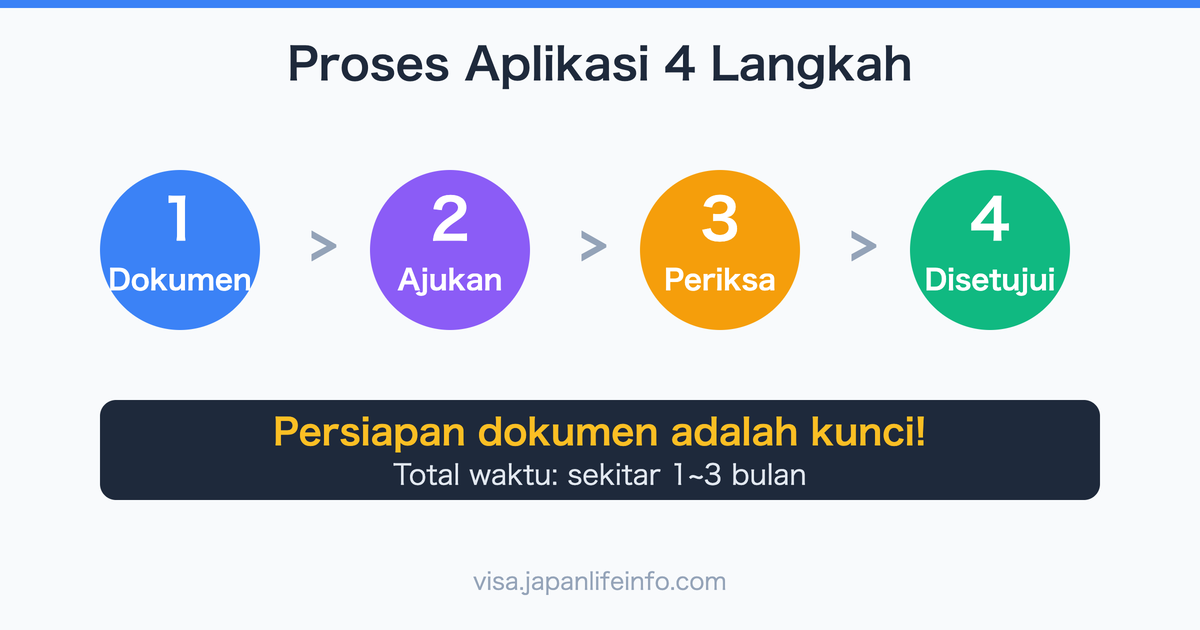 Proses Aplikasi 4 Langkah

1
Dokumen

>

2
Ajukan

>

3
Periksa

>

4
Disetujui

Persiapan dokumen adalah kunci!
Total waktu: sekitar 1~3 bulan

visa.japanlifeinfo.com